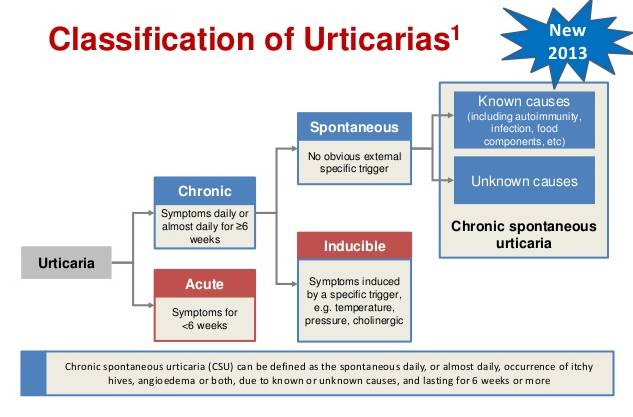 Classification of Urticarias$^1$

New 2013

Urticaria

Chronic

Symptoms daily or almost daily for ≥6 weeks

Acute

Symptoms for <6 weeks

Spontaneous

No obvious external specific trigger

Inducible

Symptoms induced by a specific trigger, e.g. temperature, pressure, cholinergic

Known causes (including autoimmunity, infection, food components, etc)

Unknown causes

Chronic spontaneous urticaria

Chronic spontaneous urticaria (CSU) can be defined as the spontaneous daily, or almost daily, occurrence of itchy hives, angioedema or both, due to known or unknown causes, and lasting for 6 weeks or more